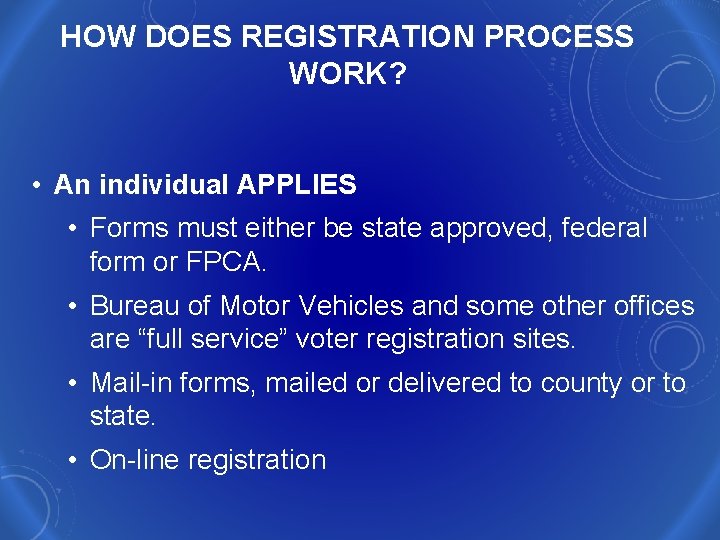 HOW DOES REGISTRATION PROCESS WORK?

• An individual APPLIES
  • Forms must either be state approved, federal form or FPCA.
  • Bureau of Motor Vehicles and some other offices are “full service” voter registration sites.
  • Mail-in forms, mailed or delivered to county or to state.
  • On-line registration